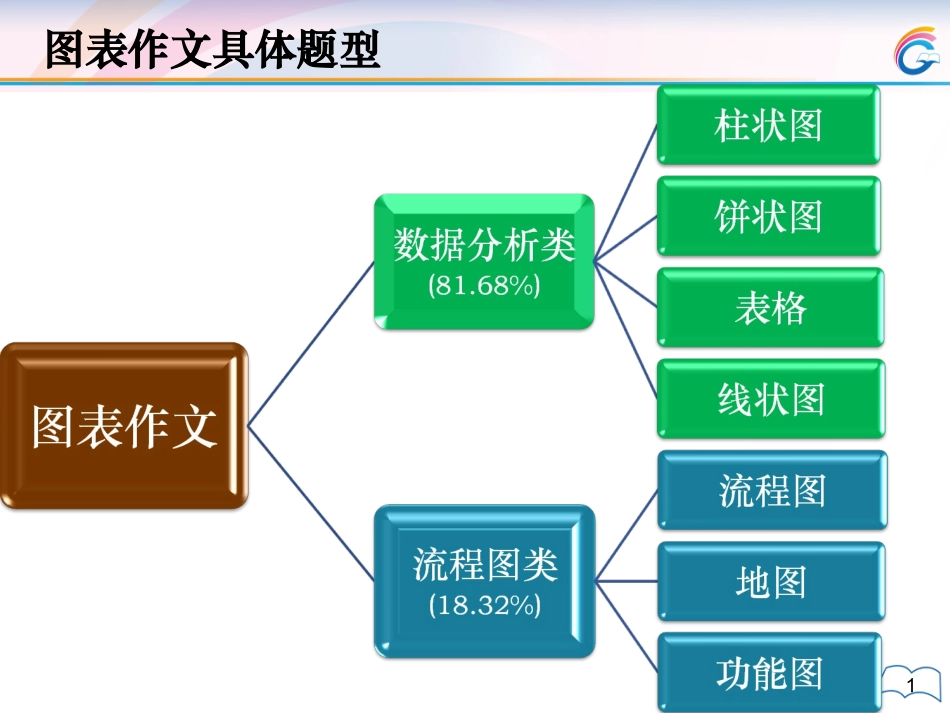 图表作文具体题型

图表作文

数据分析类
(81.68%)

柱状图

饼状图

表格

线状图

流程图类
(18.32%)

流程图

地图

功能图

1